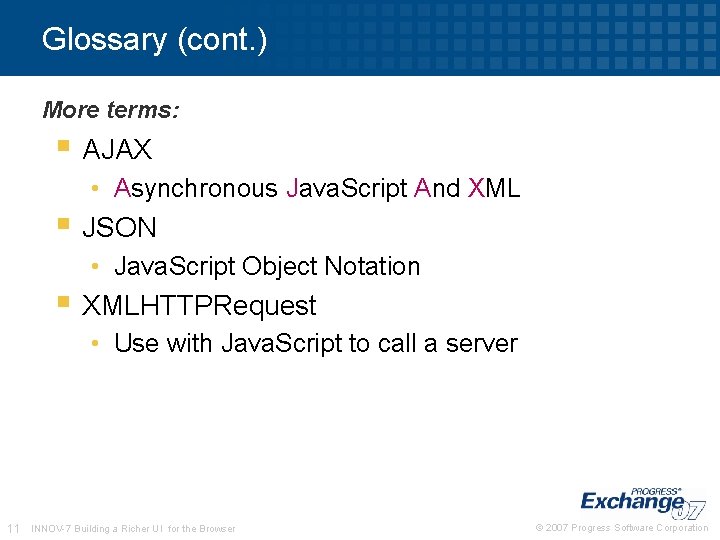 Glossary (cont.)

More terms:

- AJAX
  - Asynchronous JavaScript And XML
- JSON
  - JavaScript Object Notation
- XMLHTTPRequest
  - Use with JavaScript to call a server

PROGRESS® Exchange 07

11 INNOV-7 Building a Richer UI for the Browser

© 2007 Progress Software Corporation